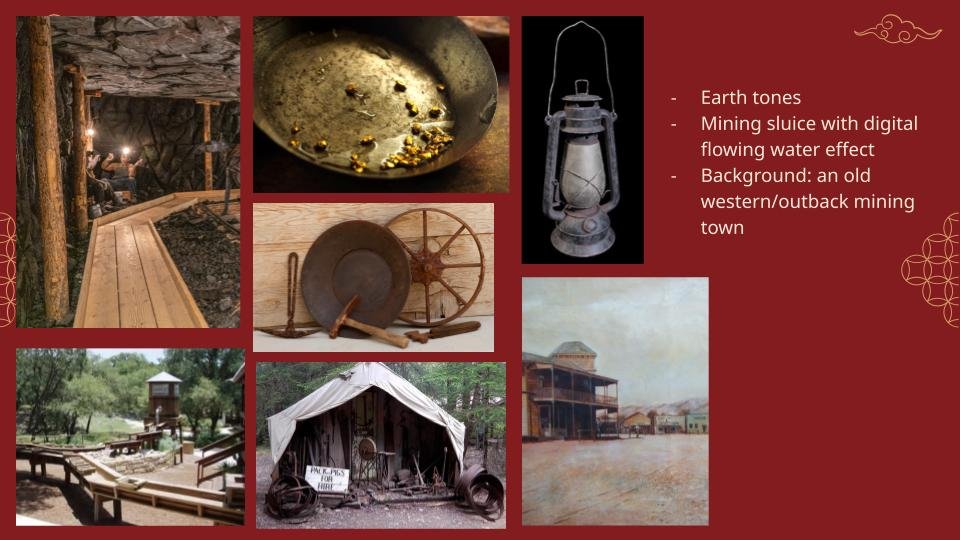 - Earth tones
- Mining sluice with digital flowing water effect
- Background: an old western/outback mining town

PACK PIGS FOR HIRE